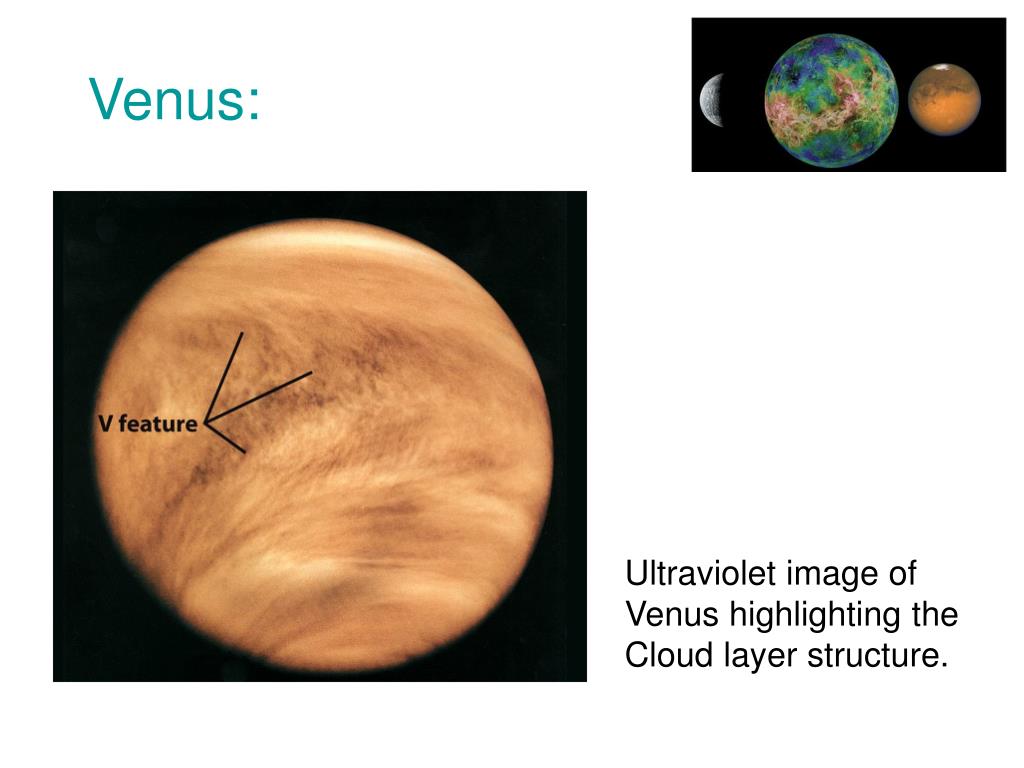 Venus:

V feature

Ultraviolet image of Venus highlighting the Cloud layer structure.